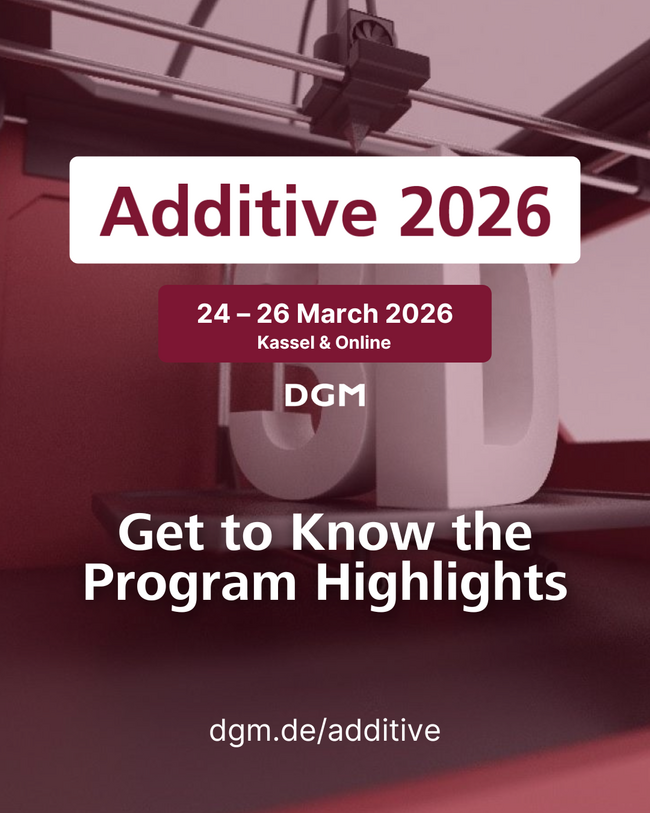 Additive 2026

24 – 26 March 2026
Kassel & Online

DGM

3D

Get to Know the Program Highlights

dgm.de/additive